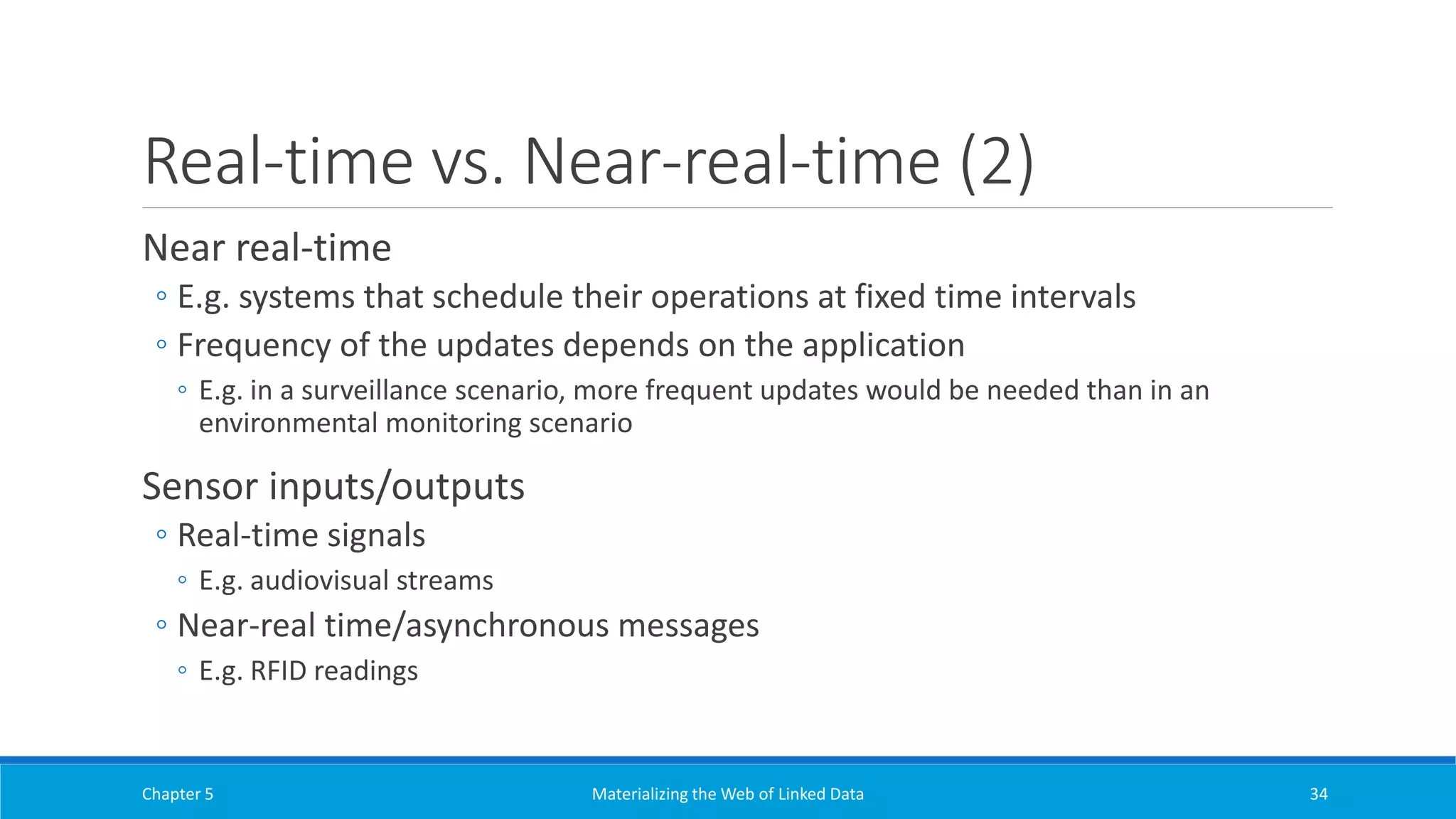 Real-time vs. Near-real-time (2)

Near real-time

◦ E.g. systems that schedule their operations at fixed time intervals

◦ Frequency of the updates depends on the application

◦ E.g. in a surveillance scenario, more frequent updates would be needed than in an environmental monitoring scenario

Sensor inputs/outputs

◦ Real-time signals

◦ E.g. audiovisual streams

◦ Near-real time/asynchronous messages

◦ E.g. RFID readings

Chapter 5

Materializing the Web of Linked Data

34